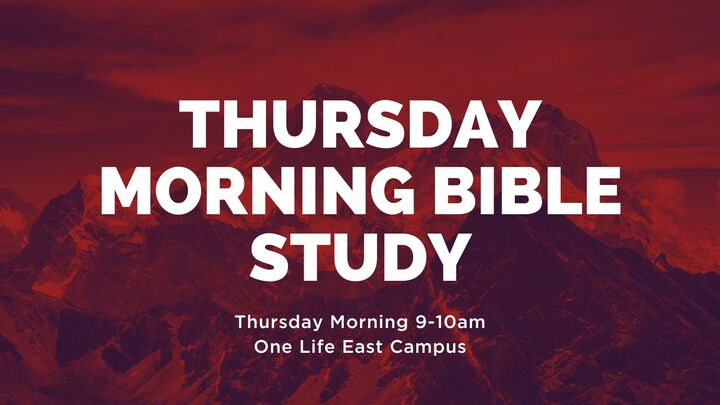 THURSDAY MORNING BIBLE STUDY

Thursday Morning 9-10am
One Life East Campus